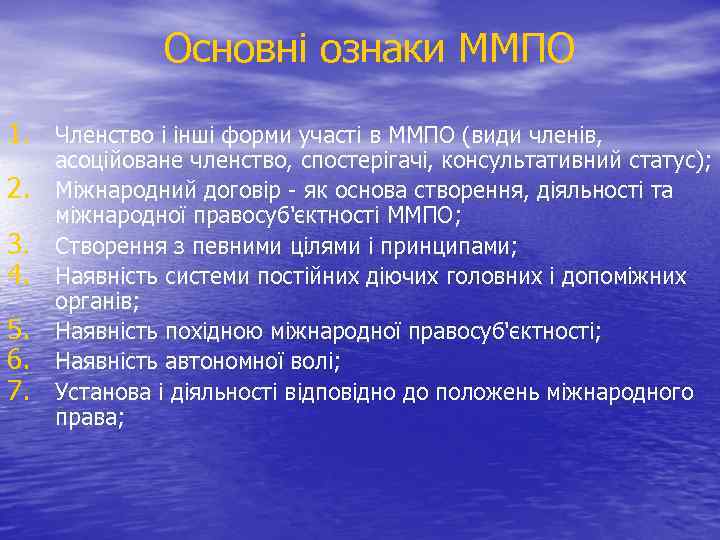 Основні ознаки ММПО

1. Членство і інші форми участі в ММПО (види членів, асоційоване членство, спостерігачі, консультативний статус);
2. Міжнародний договір - як основа створення, діяльності та міжнародної правосуб'єктності ММПО;
3. Створення з певними цілями і принципами;
4. Наявність системи постійних діючих головних і допоміжних органів;
5. Наявність похідною міжнародної правосуб'єктності;
6. Наявність автономної волі;
7. Установа і діяльності відповідно до положень міжнародного права;